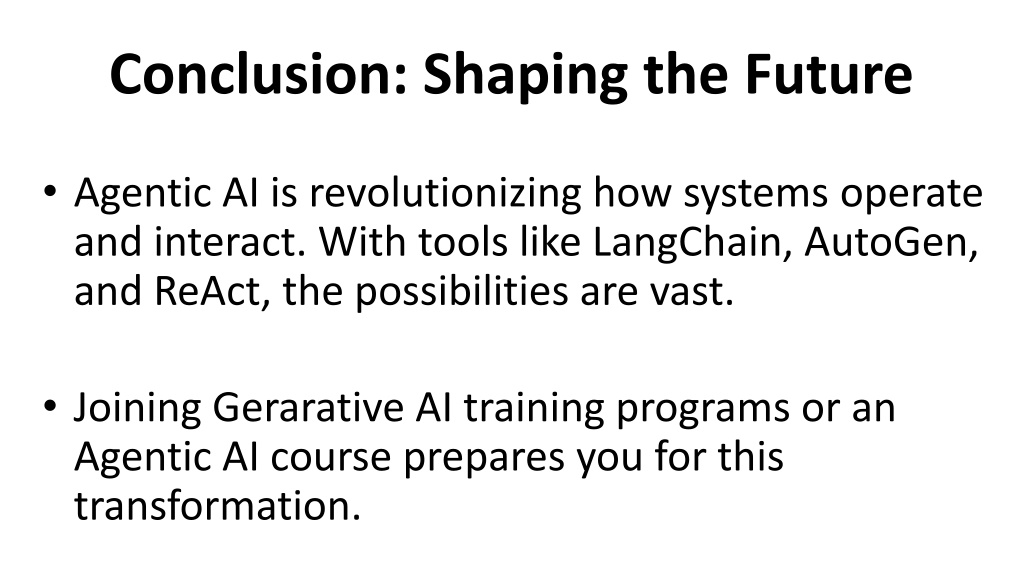 Conclusion: Shaping the Future

• Agentic AI is revolutionizing how systems operate and interact. With tools like LangChain, AutoGen, and ReAct, the possibilities are vast.

• Joining Gerarative AI training programs or an Agentic AI course prepares you for this transformation.